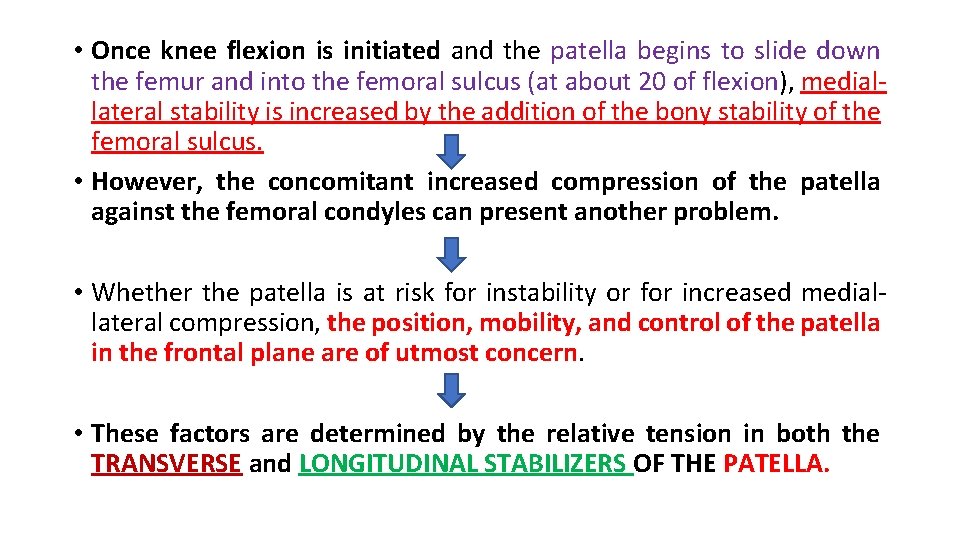 • Once knee flexion is initiated and the patella begins to slide down the femur and into the femoral sulcus (at about 20 of flexion), medial-lateral stability is increased by the addition of the bony stability of the femoral sulcus.

• However, the concomitant increased compression of the patella against the femoral condyles can present another problem.

• Whether the patella is at risk for instability or for increased medial-lateral compression, the position, mobility, and control of the patella in the frontal plane are of utmost concern.

• These factors are determined by the relative tension in both the TRANSVERSE and LONGITUDINAL STABILIZERS OF THE PATELLA.